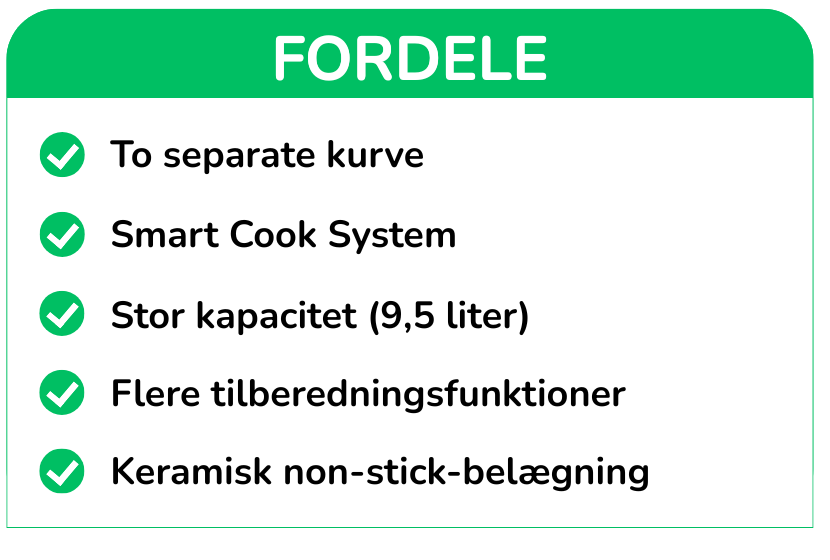 FORDELE

To separate kurve

Smart Cook System

Stor kapacitet (9,5 liter)

Flere tilberedningsfunktioner

Keramisk non-stick-belægning